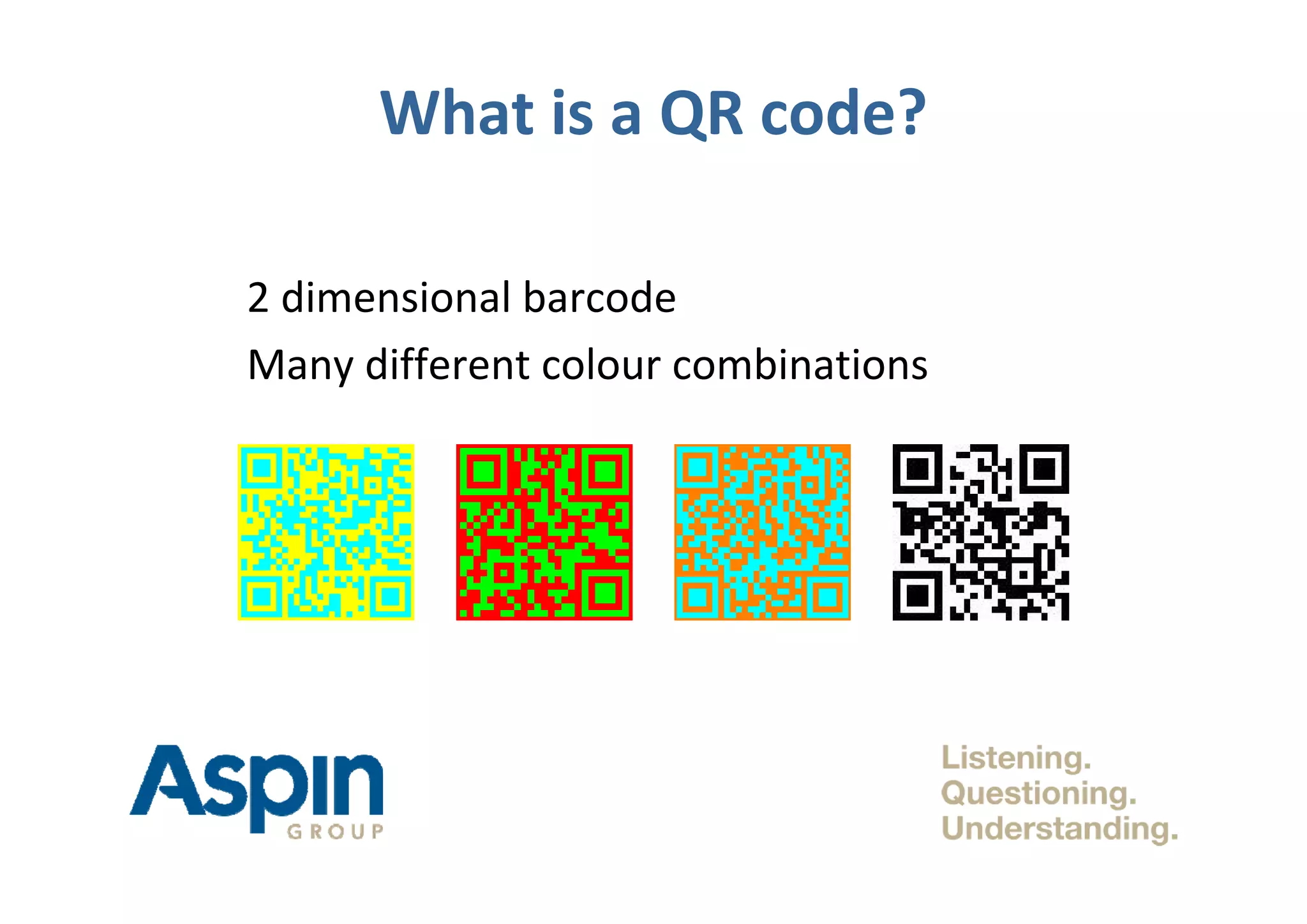 What is a QR code?

2 dimensional barcode

Many different colour combinations

Aspin
GROUP

Listening.
Questioning.
Understanding.